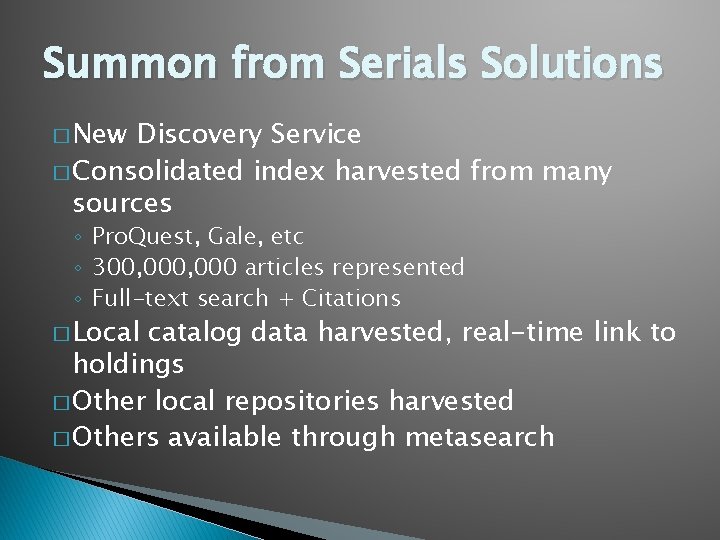 Summon from Serials Solutions

□ New Discovery Service
□ Consolidated index harvested from many sources
◦ ProQuest, Gale, etc
◦ 300,000,000 articles represented
◦ Full-text search + Citations
□ Local catalog data harvested, real-time link to holdings
□ Other local repositories harvested
□ Others available through metasearch